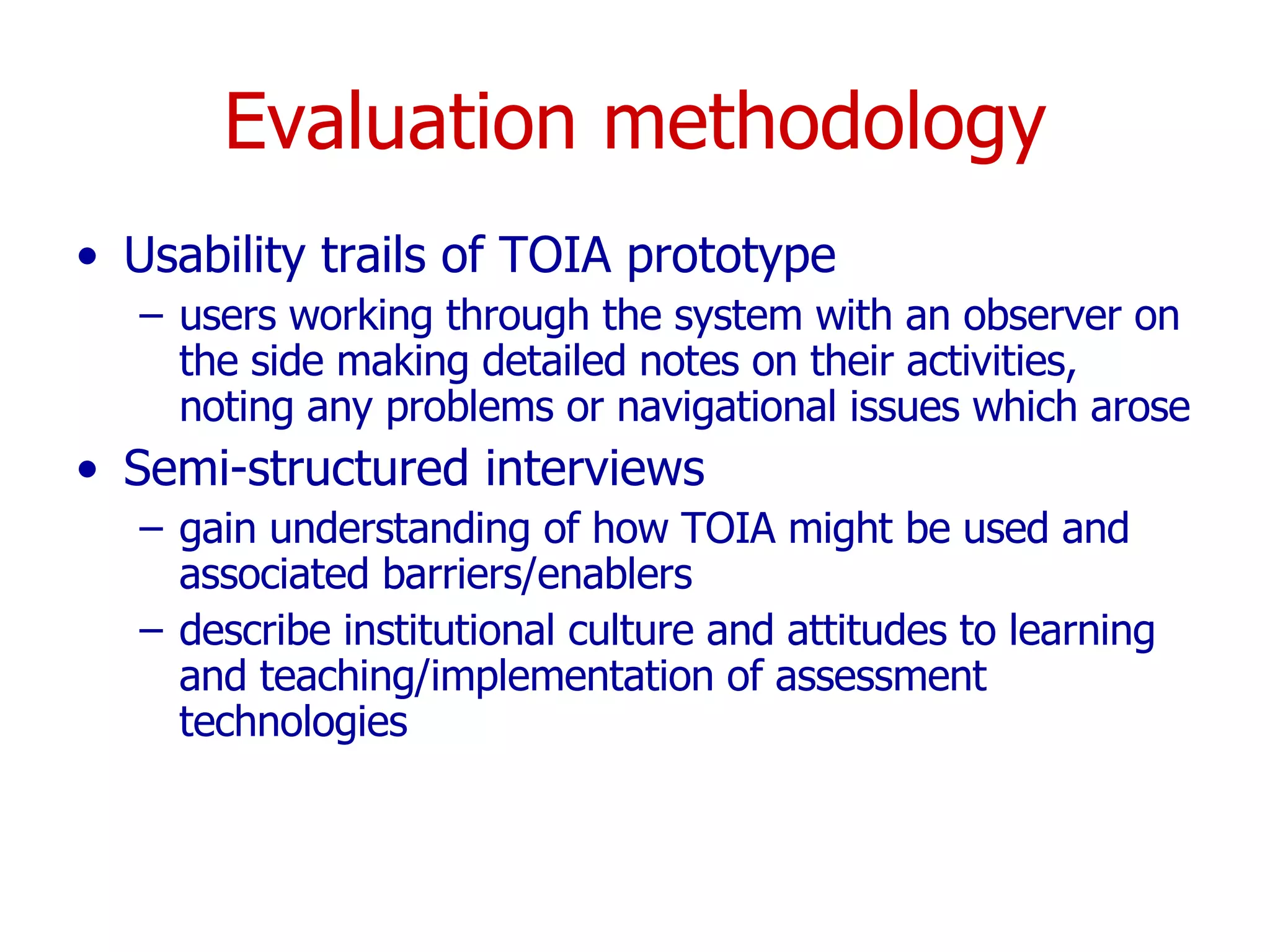 Evaluation methodology

• Usability trails of TOIA prototype
  – users working through the system with an observer on the side making detailed notes on their activities, noting any problems or navigational issues which arose
• Semi-structured interviews
  – gain understanding of how TOIA might be used and associated barriers/enablers
  – describe institutional culture and attitudes to learning and teaching/implementation of assessment technologies